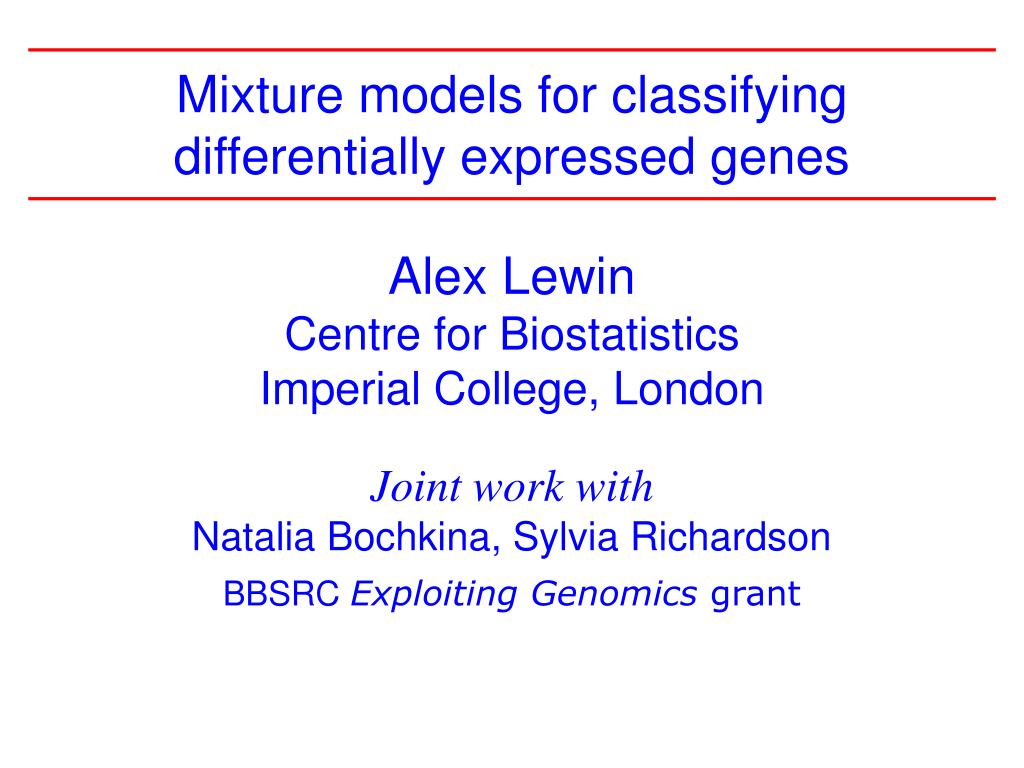 Mixture models for classifying differentially expressed genes

Alex Lewin
Centre for Biostatistics
Imperial College, London

Joint work with
Natalia Bochkina, Sylvia Richardson
BBSRC Exploiting Genomics grant